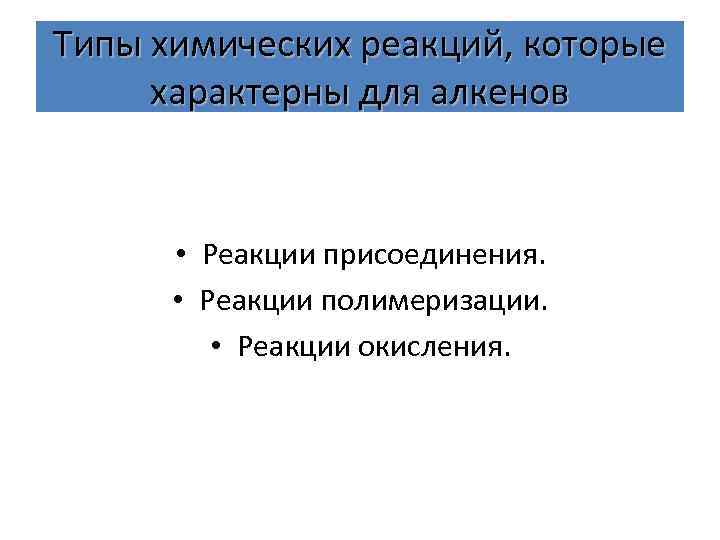 Типы химических реакций, которые характерны для алкенов

• Реакции присоединения.
• Реакции полимеризации.
• Реакции окисления.